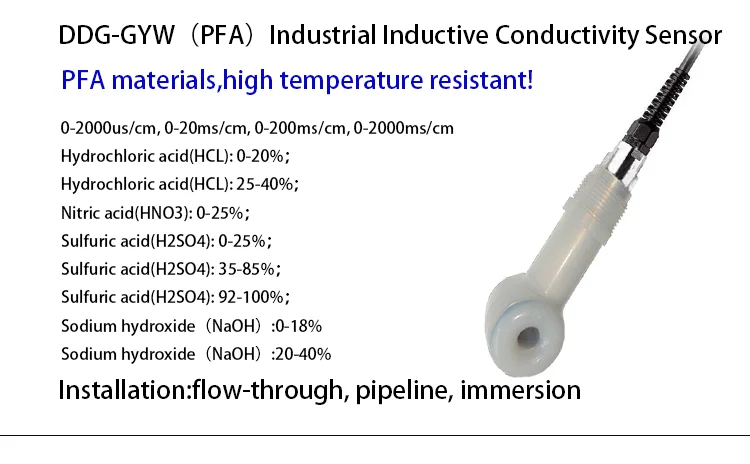 DDG-GYW（PFA）Industrial Inductive Conductivity Sensor

PFA materials,high temperature resistant!

0-2000us/cm, 0-20ms/cm, 0-200ms/cm, 0-2000ms/cm
Hydrochloric acid(HCL): 0-20%；
Hydrochloric acid(HCL): 25-40%；
Nitric acid(HNO3): 0-25%；
Sulfuric acid(H2SO4): 0-25%；
Sulfuric acid(H2SO4): 35-85%；
Sulfuric acid(H2SO4): 92-100%；
Sodium hydroxide（NaOH）:0-18%
Sodium hydroxide（NaOH）:20-40%

Installation:flow-through, pipeline, immersion